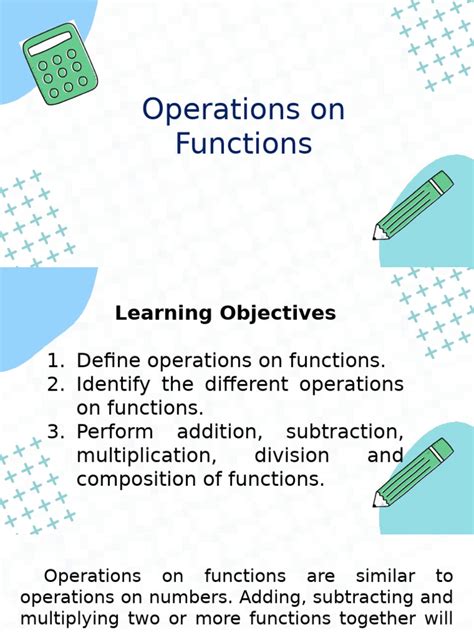 Operations on Functions

Learning Objectives

1. Define operations on functions.
2. Identify the different operations on functions.
3. Perform addition, subtraction, multiplication, division and composition of functions.

Operations on functions are similar to operations on numbers. Adding, subtracting and multiplying two or more functions together will